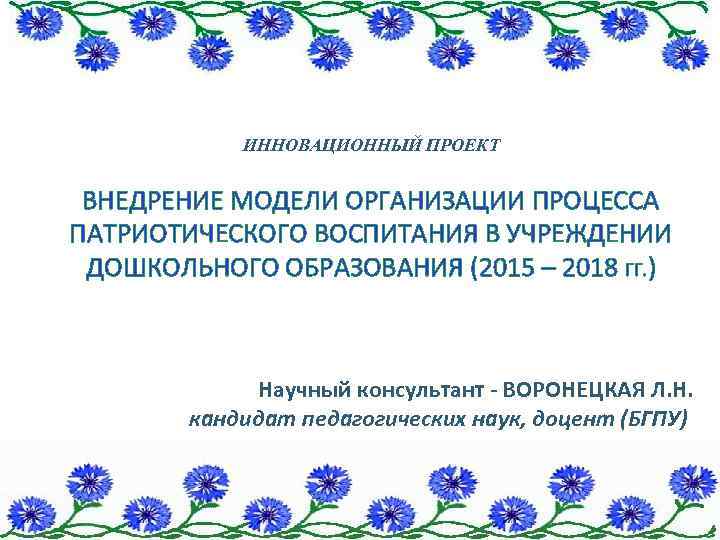 ИННОВАЦИОННЫЙ ПРОЕКТ

ВНЕДРЕНИЕ МОДЕЛИ ОРГАНИЗАЦИИ ПРОЦЕССА ПАТРИОТИЧЕСКОГО ВОСПИТАНИЯ В УЧРЕЖДЕНИИ ДОШКОЛЬНОГО ОБРАЗОВАНИЯ (2015 – 2018 гг.)

Научный консультант - ВОРОНЕЦКАЯ Л.Н.
кандидат педагогических наук, доцент (БГПУ)